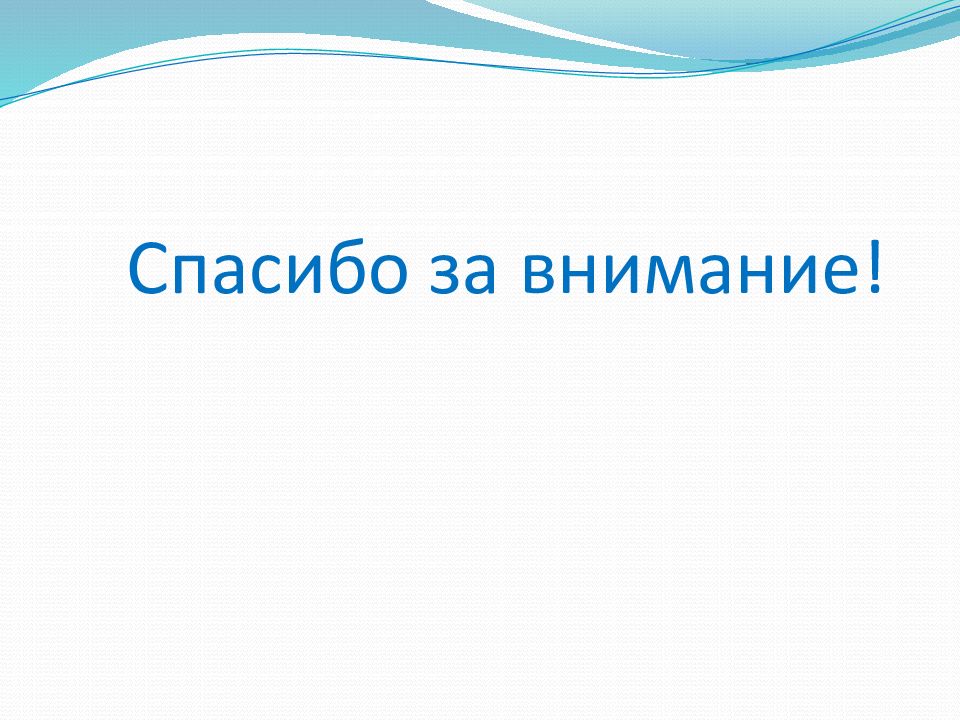 Спасибо за внимание!